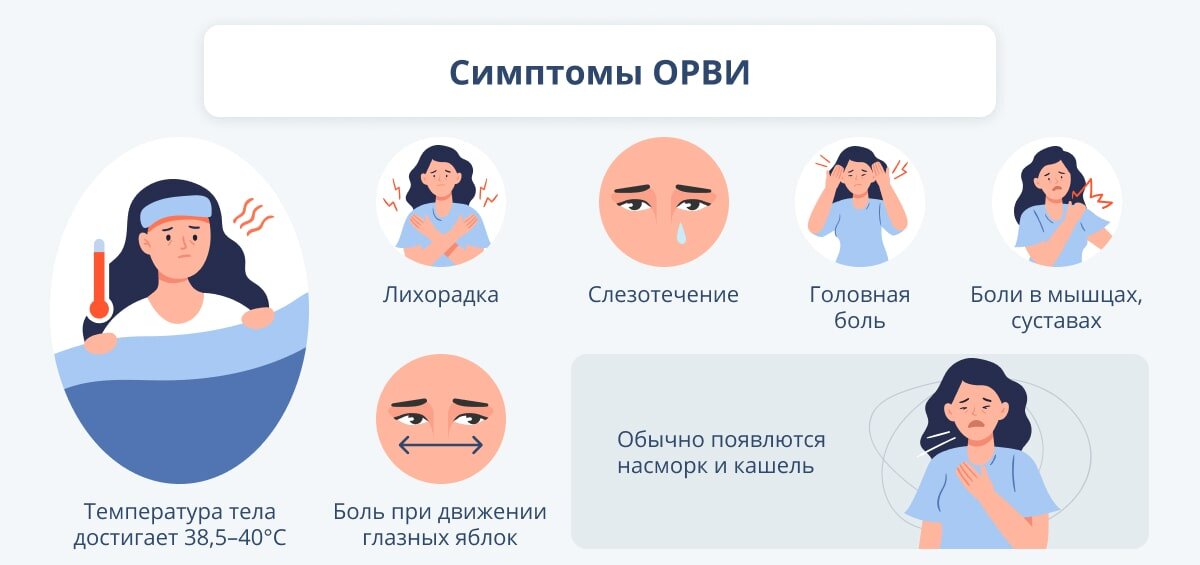 Симптомы ОРВИ

Лихорадка

Слезотечение

Головная боль

Боли в мышцах, суставах

Температура тела достигает 38,5–40°C

Боль при движении глазных яблок

Обычно появлются насморк и кашель